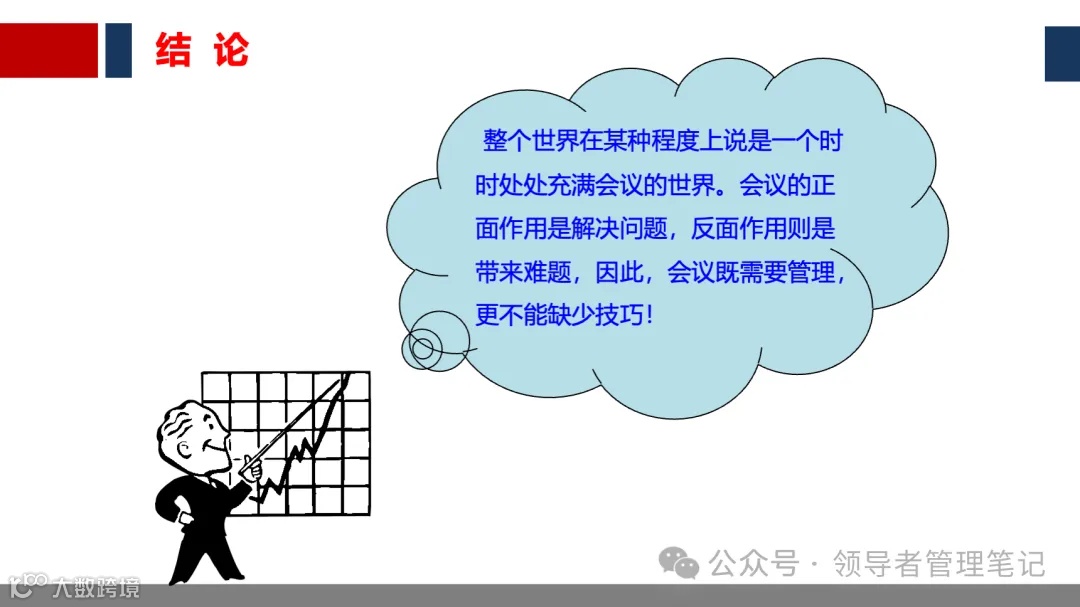 结 论

整个世界在某种程度上说是一个时时处处充满会议的世界。会议的正面作用是解决问题，反面作用则是带来难题，因此，会议既需要管理，更不能缺少技巧！

公众号 · 领导者管理笔记

大数跨境